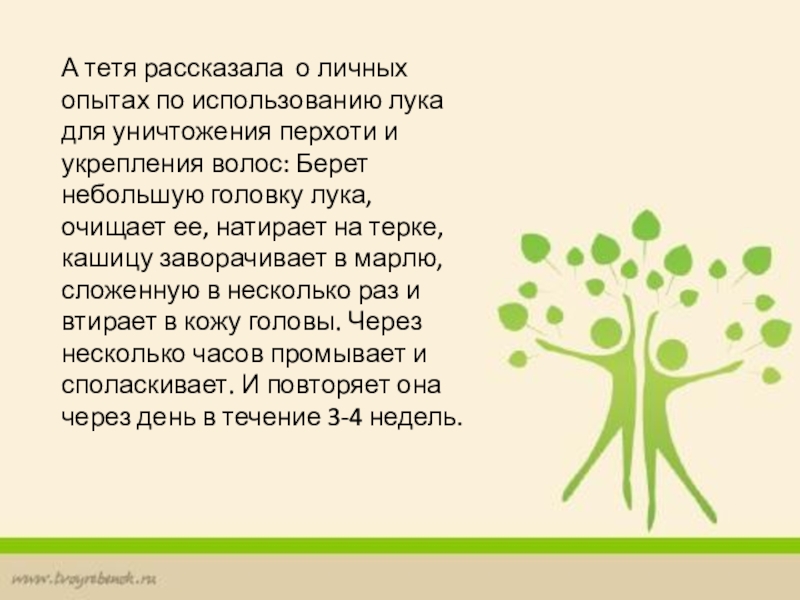 А тетя рассказала о личных опытах по использованию лука для уничтожения перхоти и укрепления волос: Берет небольшую головку лука, очищает ее, натирает на терке, кашицу заворачивает в марлю, сложенную в несколько раз и втирает в кожу головы. Через несколько часов промывает и споласкивает. И повторяет она через день в течение 3-4 недель.

www.tvoyrebenok.ru